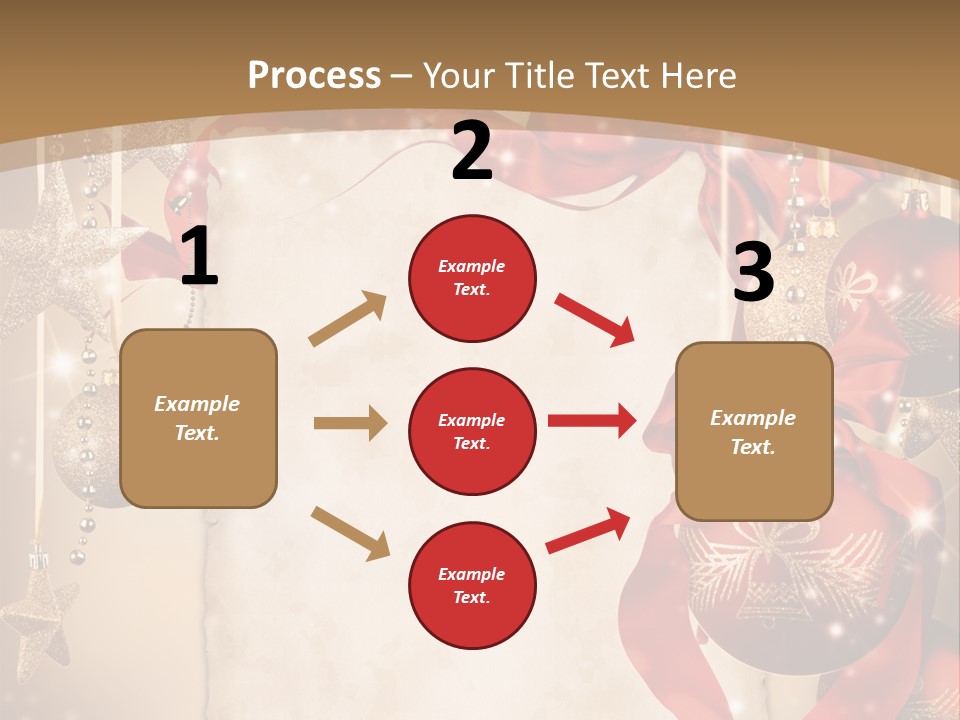 Process – Your Title Text Here

1

Example Text.

2

Example Text.

Example Text.

Example Text.

3

Example Text.